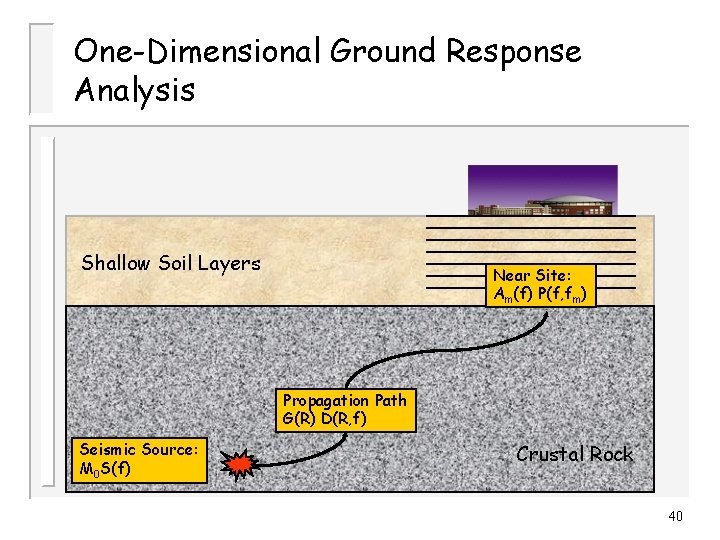 One-Dimensional Ground Response Analysis

Shallow Soil Layers

Near Site: $A_m(f)$ $P(f,f_m)$

Propagation Path G(R) D(R,f)

Seismic Source: $M_0S(f)$

Crustal Rock

40